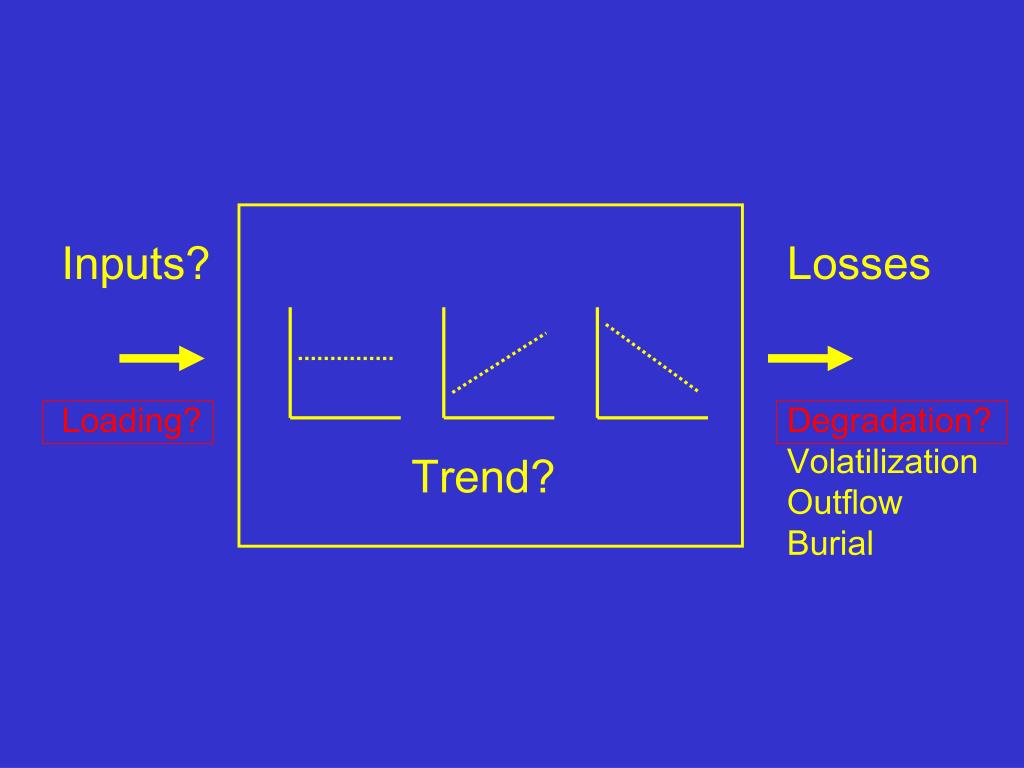 Inputs?

Loading?

Trend?

Losses

Degradation?
Volatilization
Outflow
Burial